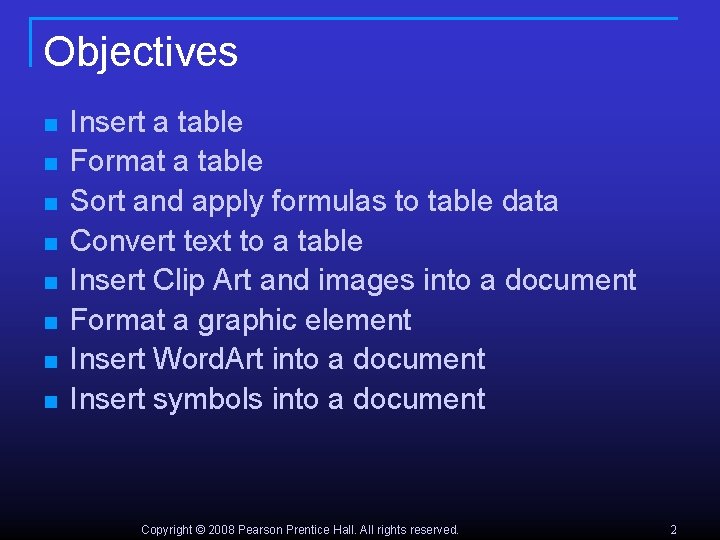 Objectives

- Insert a table
- Format a table
- Sort and apply formulas to table data
- Convert text to a table
- Insert Clip Art and images into a document
- Format a graphic element
- Insert WordArt into a document
- Insert symbols into a document

Copyright © 2008 Pearson Prentice Hall. All rights reserved.

2